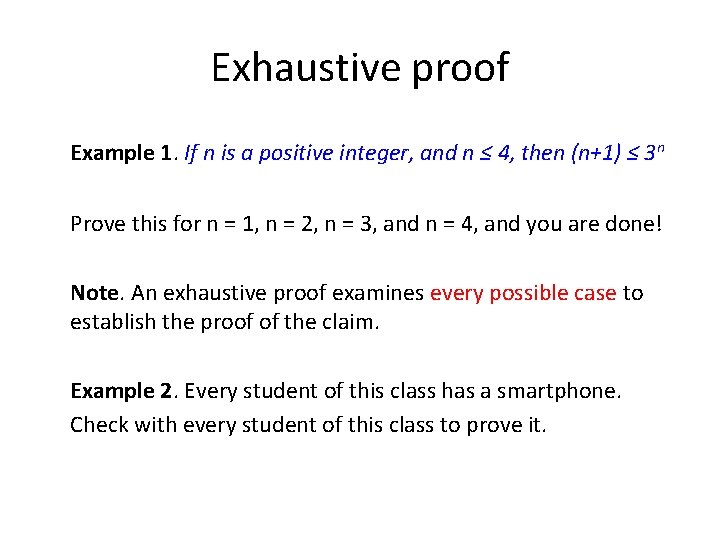 Exhaustive proof

Example 1. If n is a positive integer, and $n \leq 4$, then $(n+1) \leq 3^n$

Prove this for n = 1, n = 2, n = 3, and n = 4, and you are done!

Note. An exhaustive proof examines every possible case to establish the proof of the claim.

Example 2. Every student of this class has a smartphone.
Check with every student of this class to prove it.